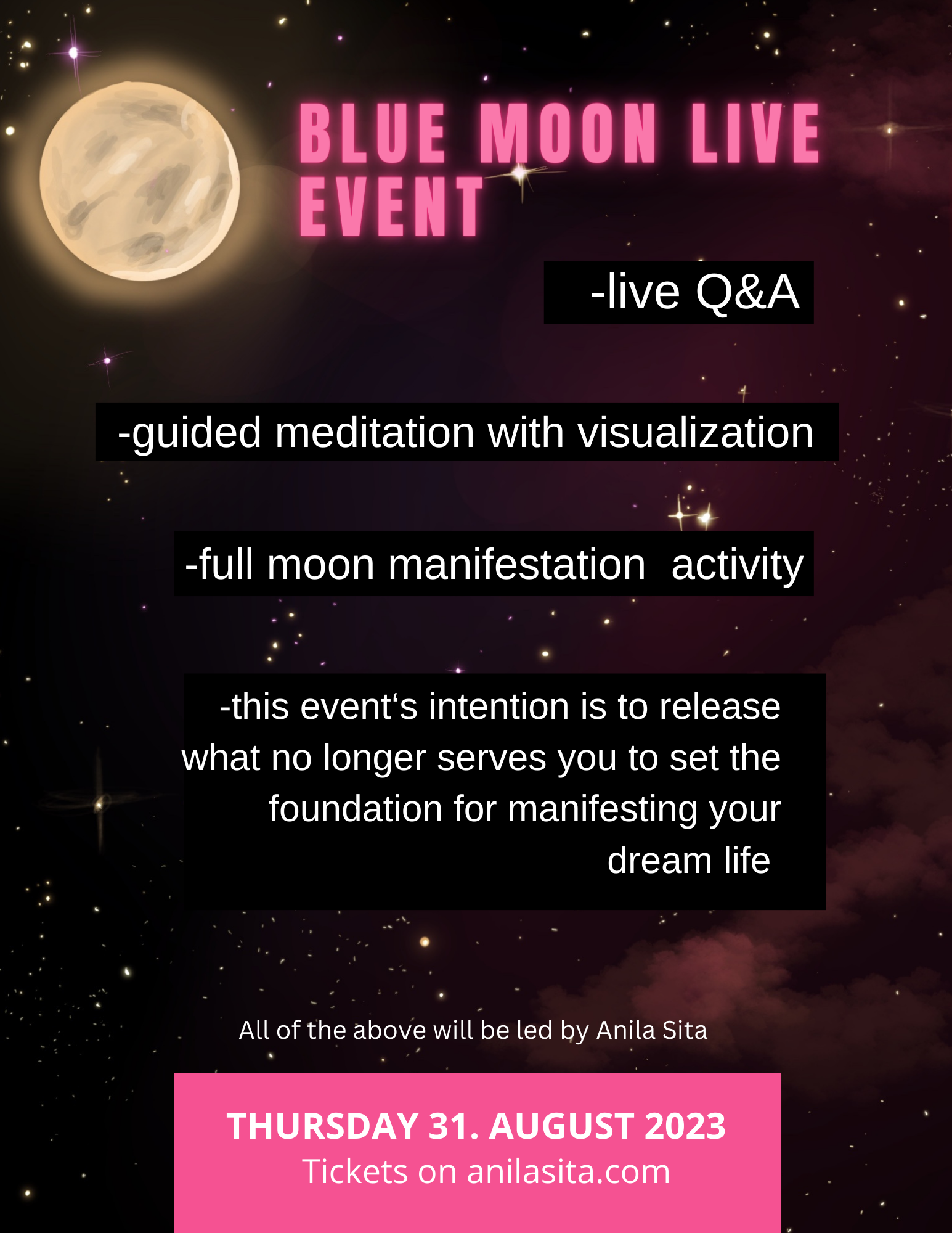 BLUE MOON LIVE EVENT

-live Q&A

-guided meditation with visualization

-full moon manifestation activity

-this event‘s intention is to release what no longer serves you to set the foundation for manifesting your dream life

All of the above will be led by Anila Sita

THURSDAY 31. AUGUST 2023
Tickets on anilasita.com